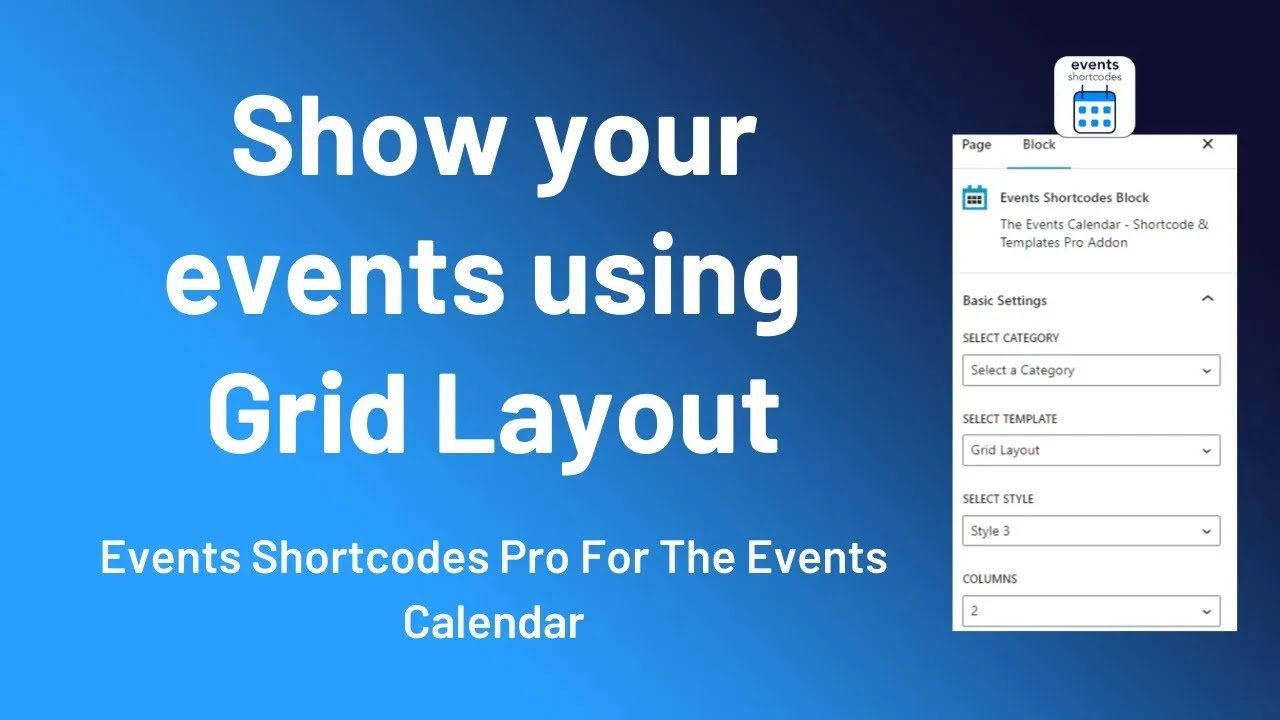 Show your events using Grid Layout

Events Shortcodes Pro For The Events Calendar

events
shortcodes

Page
Block
×

Events Shortcodes Block
The Events Calendar - Shortcode & Templates Pro Addon

Basic Settings

SELECT CATEGORY
Select a Category

SELECT TEMPLATE
Grid Layout

SELECT STYLE
Style 3

COLUMNS
2